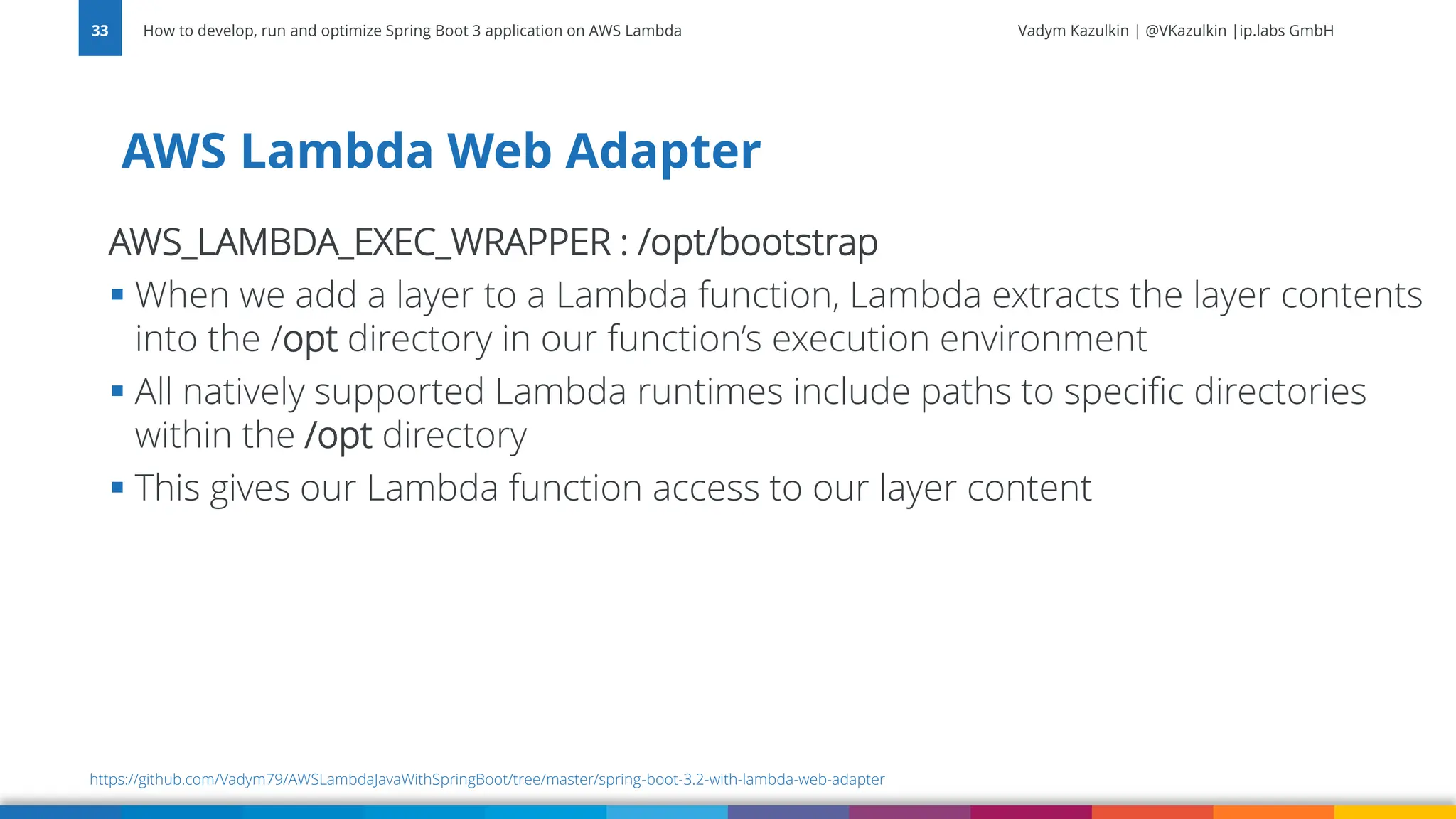 33 How to develop, run and optimize Spring Boot 3 application on AWS Lambda Vadym Kazulkin | @VKazulkin |ip.labs GmbH

AWS Lambda Web Adapter

AWS_LAMBDA_EXEC_WRAPPER : /opt/bootstrap

▪ When we add a layer to a Lambda function, Lambda extracts the layer contents into the /opt directory in our function's execution environment

▪ All natively supported Lambda runtimes include paths to specific directories within the /opt directory

▪ This gives our Lambda function access to our layer content

https://github.com/Vadym79/AWSLambdaJavaWithSpringBoot/tree/master/spring-boot-3.2-with-lambda-web-adapter